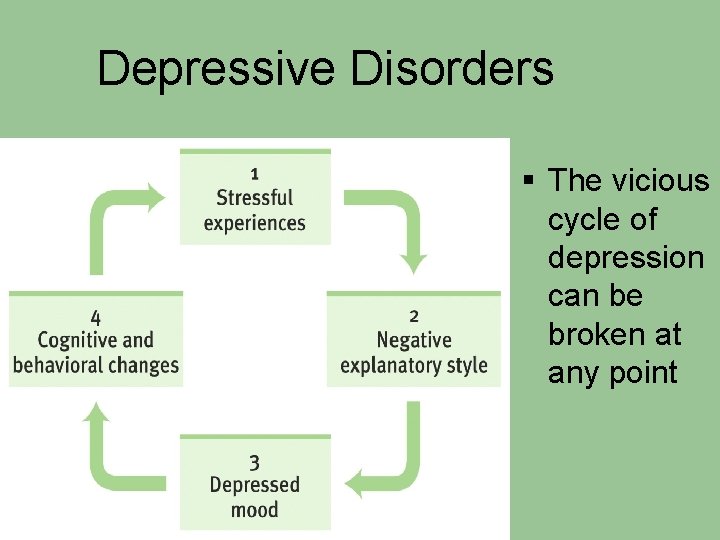 Depressive Disorders

1
Stressful experiences

2
Negative explanatory style

3
Depressed mood

4
Cognitive and behavioral changes

▪ The vicious cycle of depression can be broken at any point